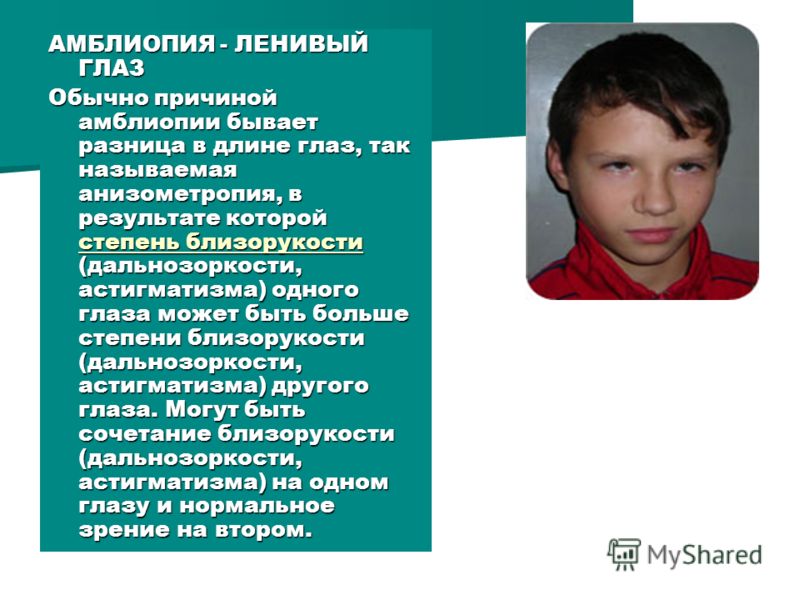 АМБЛИОПИЯ - ЛЕНИВЫЙ ГЛАЗ

Обычно причиной амблиопии бывает разница в длине глаз, так называемая анизометропия, в результате которой степень близорукости (дальнозоркости, астигматизма) одного глаза может быть больше степени близорукости (дальнозоркости, астигматизма) другого глаза. Могут быть сочетание близорукости (дальнозоркости, астигматизма) на одном глазу и нормальное зрение на втором.

MyShared